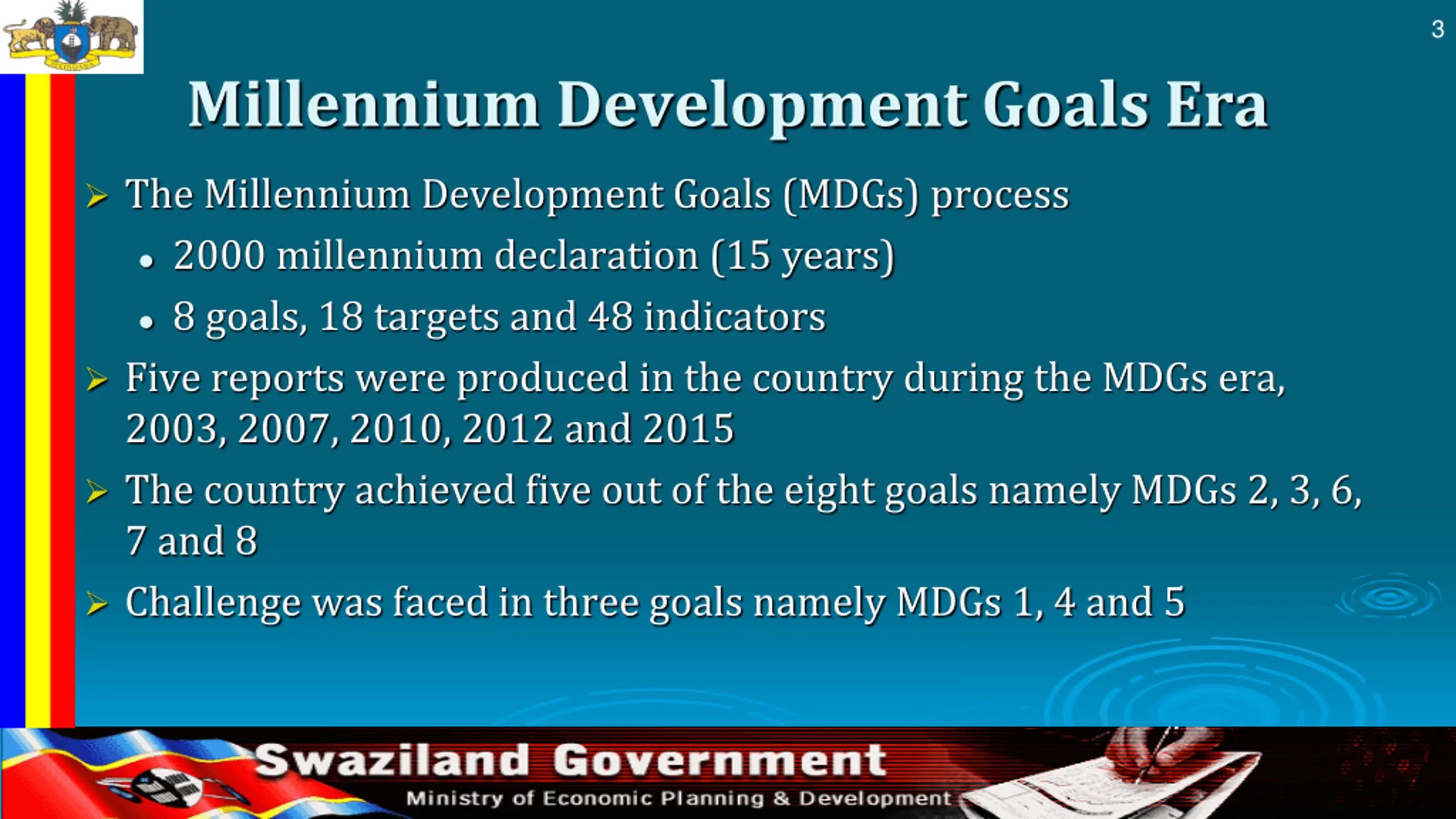 3

Millennium Development Goals Era

➢ The Millennium Development Goals (MDGs) process

• 2000 millennium declaration (15 years)

• 8 goals, 18 targets and 48 indicators

➢ Five reports were produced in the country during the MDGs era, 2003, 2007, 2010, 2012 and 2015

➢ The country achieved five out of the eight goals namely MDGs 2, 3, 6, 7 and 8

➢ Challenge was faced in three goals namely MDGs 1, 4 and 5

Swaziland Government

Ministry of Economic Planning & Development